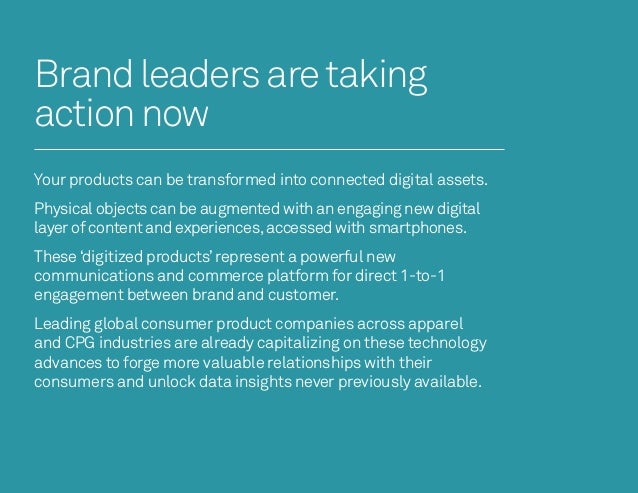 Brand leaders are taking action now

Your products can be transformed into connected digital assets.

Physical objects can be augmented with an engaging new digital layer of content and experiences, accessed with smartphones.

These 'digitized products' represent a powerful new communications and commerce platform for direct 1-to-1 engagement between brand and customer.

Leading global consumer product companies across apparel and CPG industries are already capitalizing on these technology advances to forge more valuable relationships with their consumers and unlock data insights never previously available.